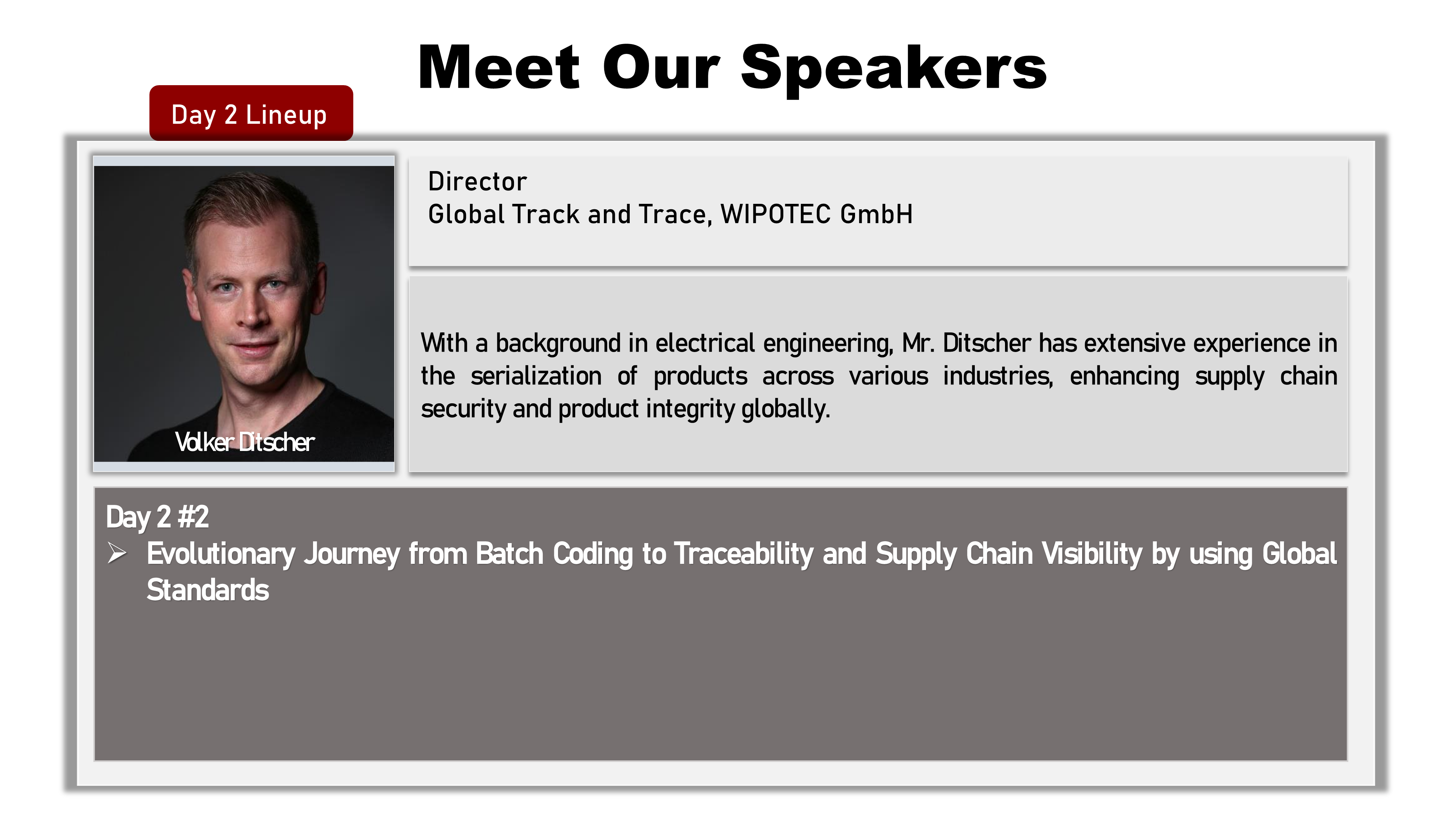 Meet Our Speakers

Day 2 Lineup

Volker Ditscher

Director
Global Track and Trace, WIPOTEC GmbH

With a background in electrical engineering, Mr. Ditscher has extensive experience in the serialization of products across various industries, enhancing supply chain security and product integrity globally.

Day 2 #2
➢ Evolutionary Journey from Batch Coding to Traceability and Supply Chain Visibility by using Global Standards